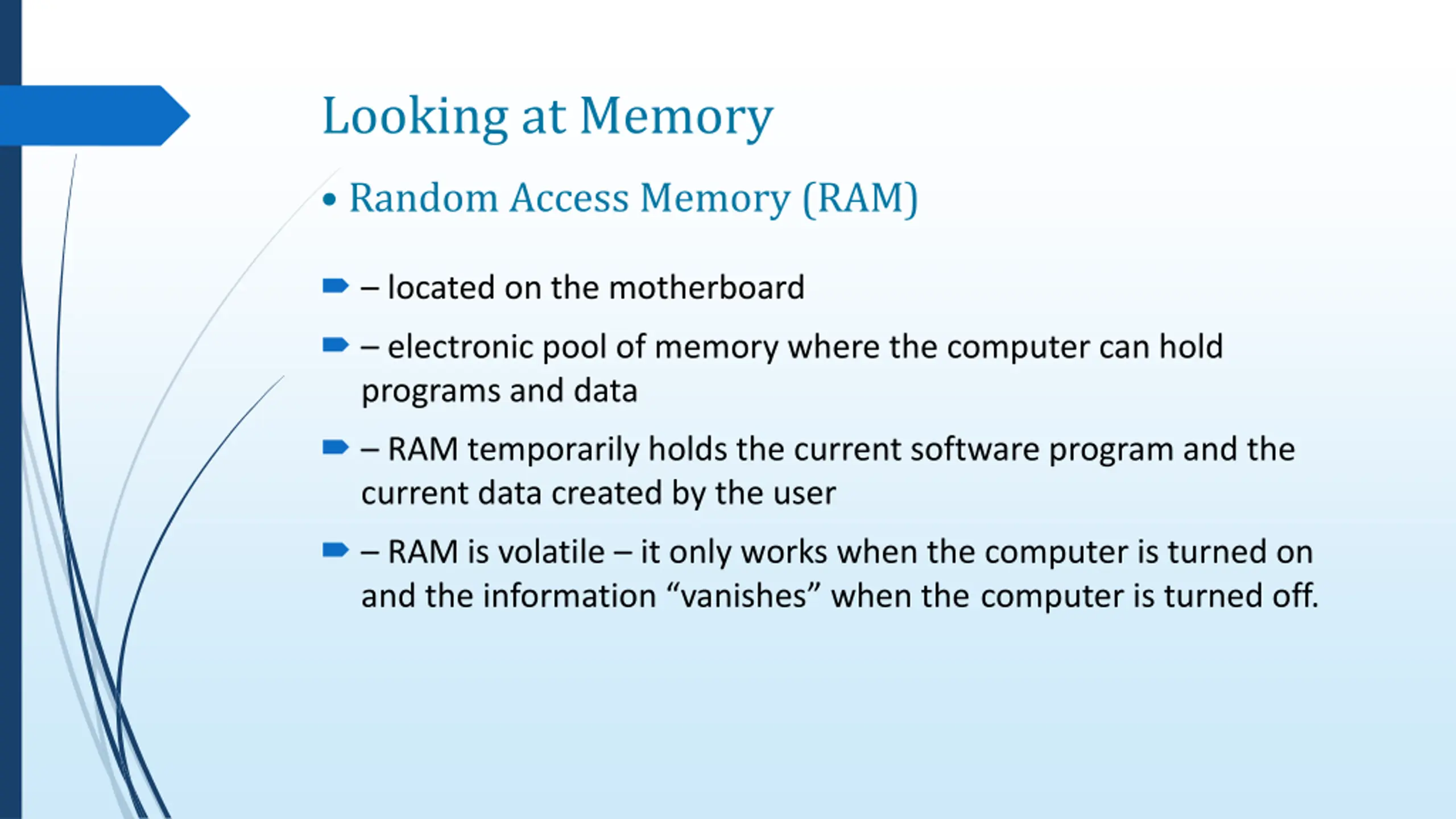 Looking at Memory

• Random Access Memory (RAM)

– located on the motherboard

– electronic pool of memory where the computer can hold programs and data

– RAM temporarily holds the current software program and the current data created by the user

– RAM is volatile – it only works when the computer is turned on and the information “vanishes” when the computer is turned off.